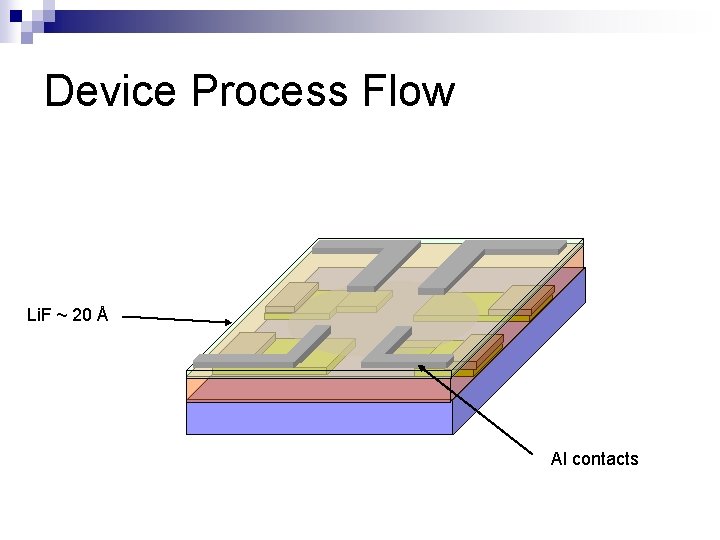 Device Process Flow

LiF ~ 20 Å

Al contacts